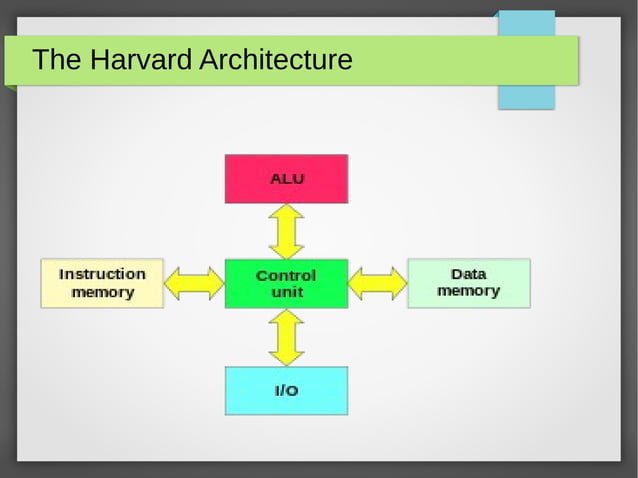 The Harvard Architecture

ALU

Instruction memory

Control unit

Data memory

I/O